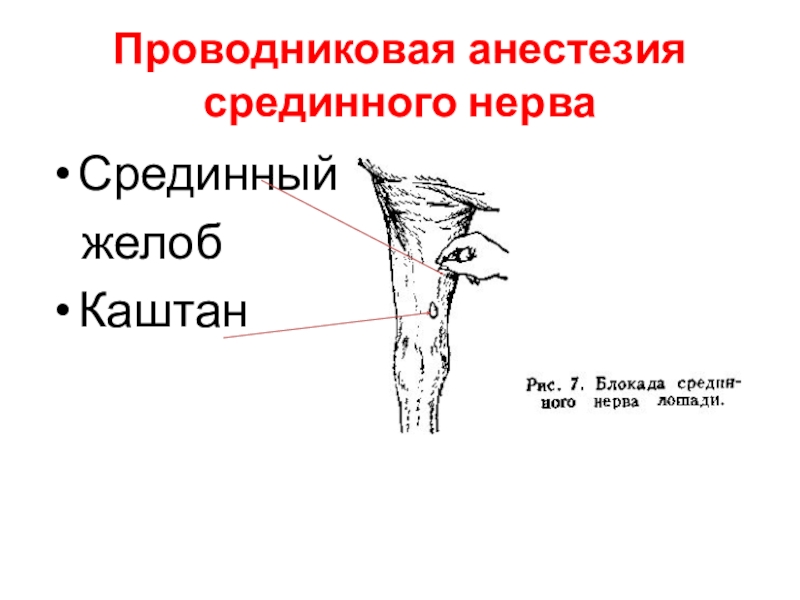 Проводниковая анестезия срединного нерва

• Срединный желоб
• Каштан

Рис. 7. Блокада срединного нерва лошади.